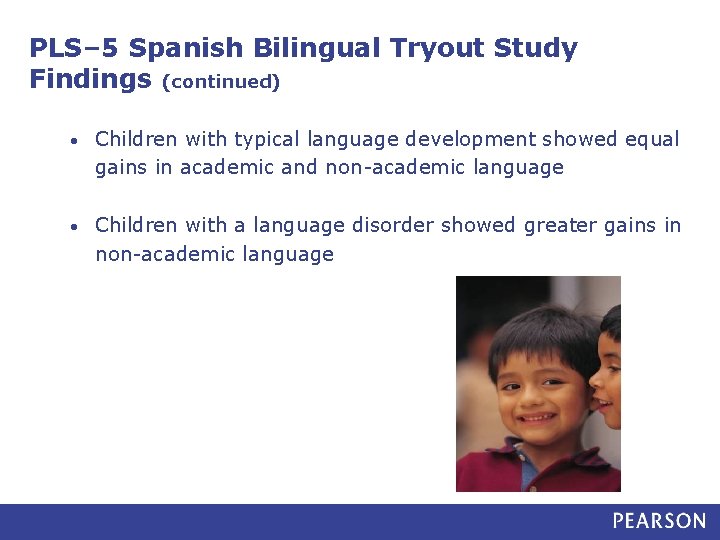 PLS–5 Spanish Bilingual Tryout Study Findings (continued)

• Children with typical language development showed equal gains in academic and non-academic language

• Children with a language disorder showed greater gains in non-academic language

PEARSON